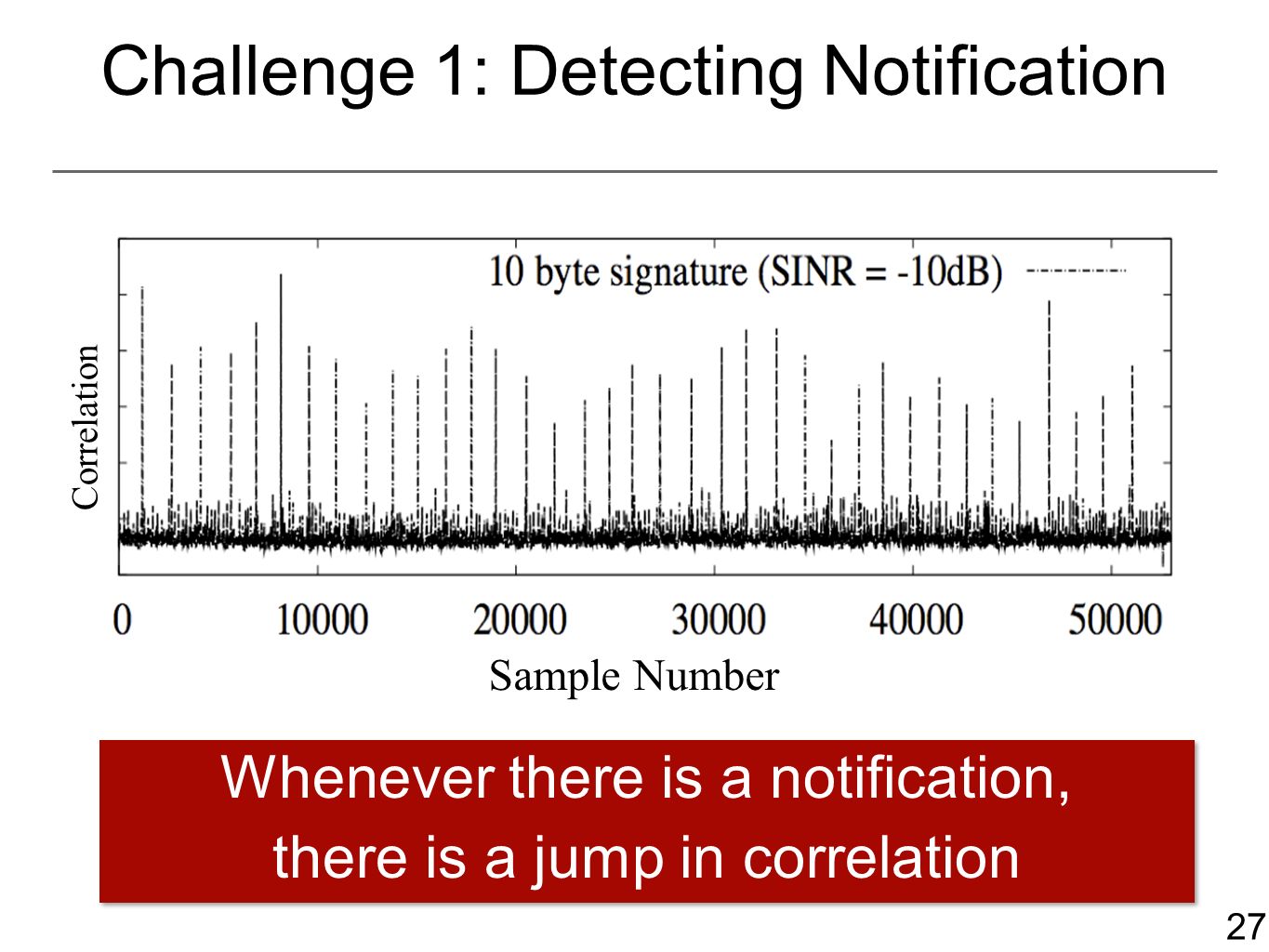 Challenge 1: Detecting Notification

10 byte signature (SINR = -10dB)

Correlation

0 10000 20000 30000 40000 50000

Sample Number

Whenever there is a notification, there is a jump in correlation

27